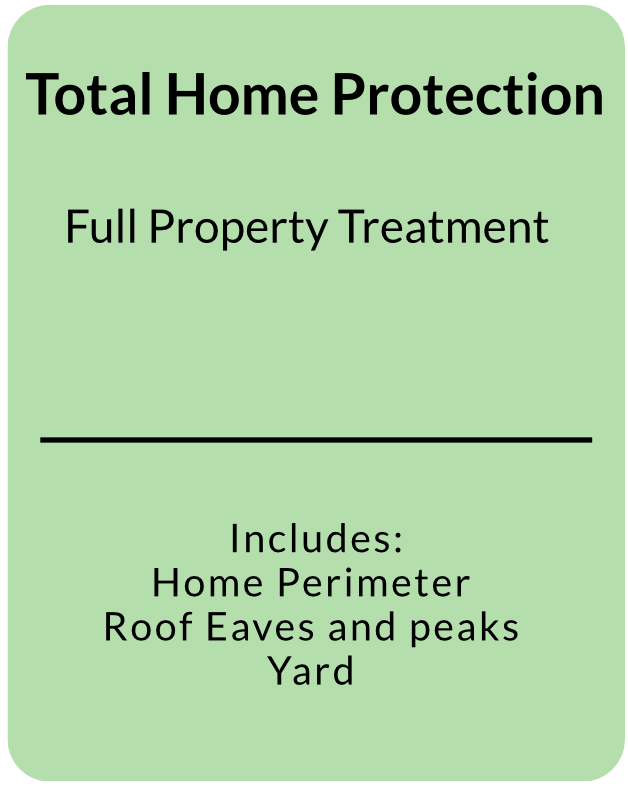 Total Home Protection

Full Property Treatment

Includes:
Home Perimeter
Roof Eaves and peaks
Yard